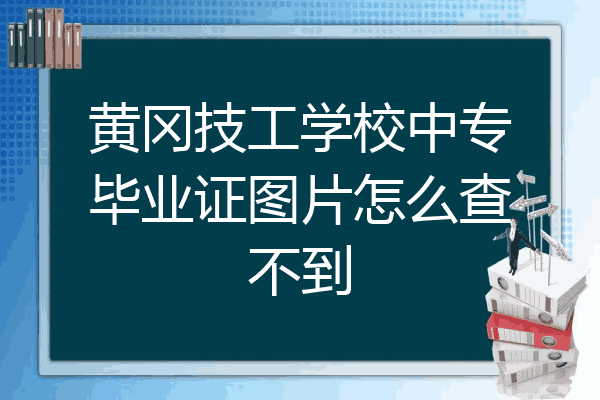 黄冈技工学校中专毕业证图片怎么查不到